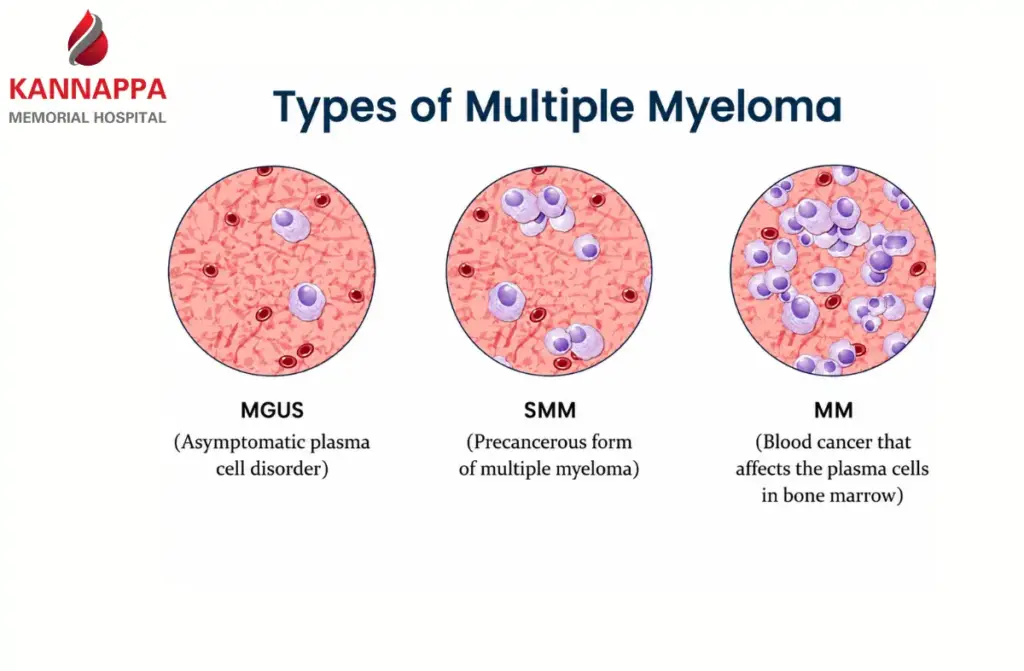 KANNAPPA
MEMORIAL HOSPITAL

Types of Multiple Myeloma

MGUS
(Asymptomatic plasma cell disorder)

SMM
(Precancerous form of multiple myeloma)

MM
(Blood cancer that affects the plasma cells in bone marrow)